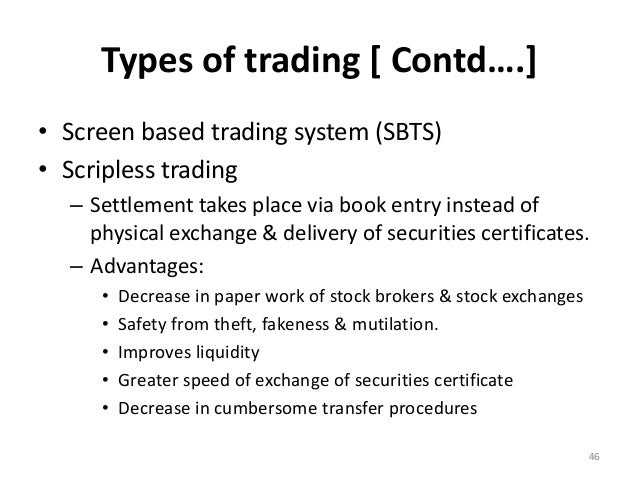 Types of trading [ Contd….]

• Screen based trading system (SBTS)
• Scripless trading
– Settlement takes place via book entry instead of physical exchange & delivery of securities certificates.
– Advantages:
• Decrease in paper work of stock brokers & stock exchanges
• Safety from theft, fakeness & mutilation.
• Improves liquidity
• Greater speed of exchange of securities certificate
• Decrease in cumbersome transfer procedures

46